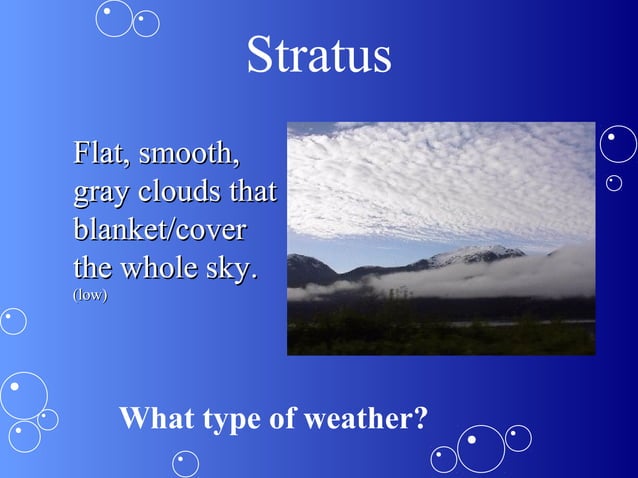 Stratus

Flat, smooth, gray clouds that blanket/cover the whole sky. (low)

What type of weather?